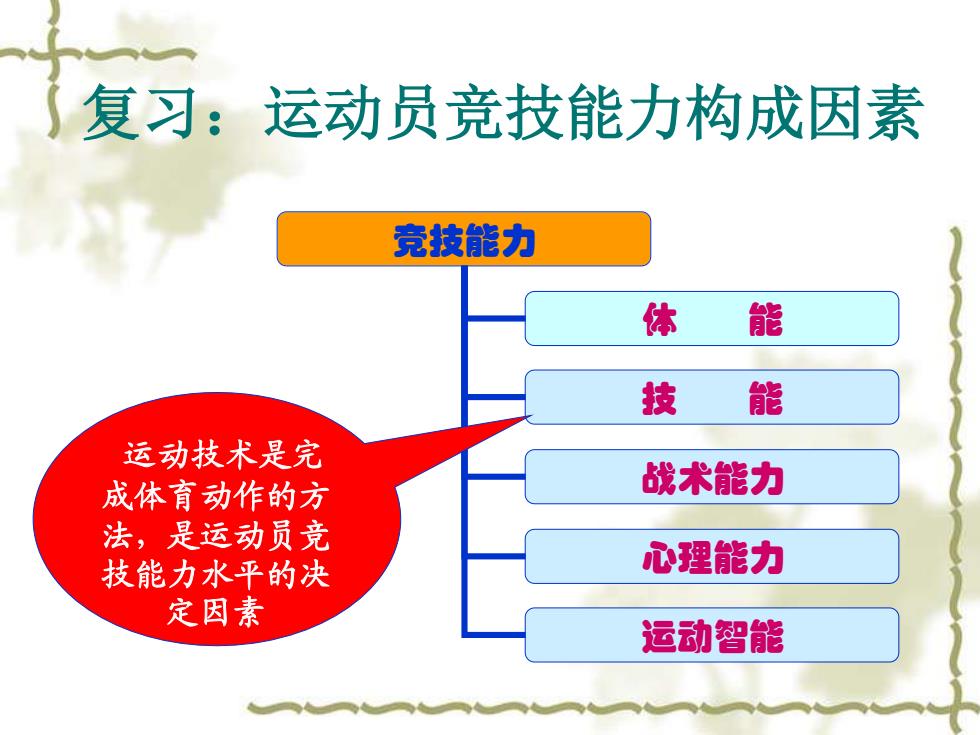 复习：运动员竞技能力构成因素

竞技能力

体　　能

技　　能

战术能力

心理能力

运动智能

运动技术是完成体育动作的方法，是运动员竞技能力水平的决定因素